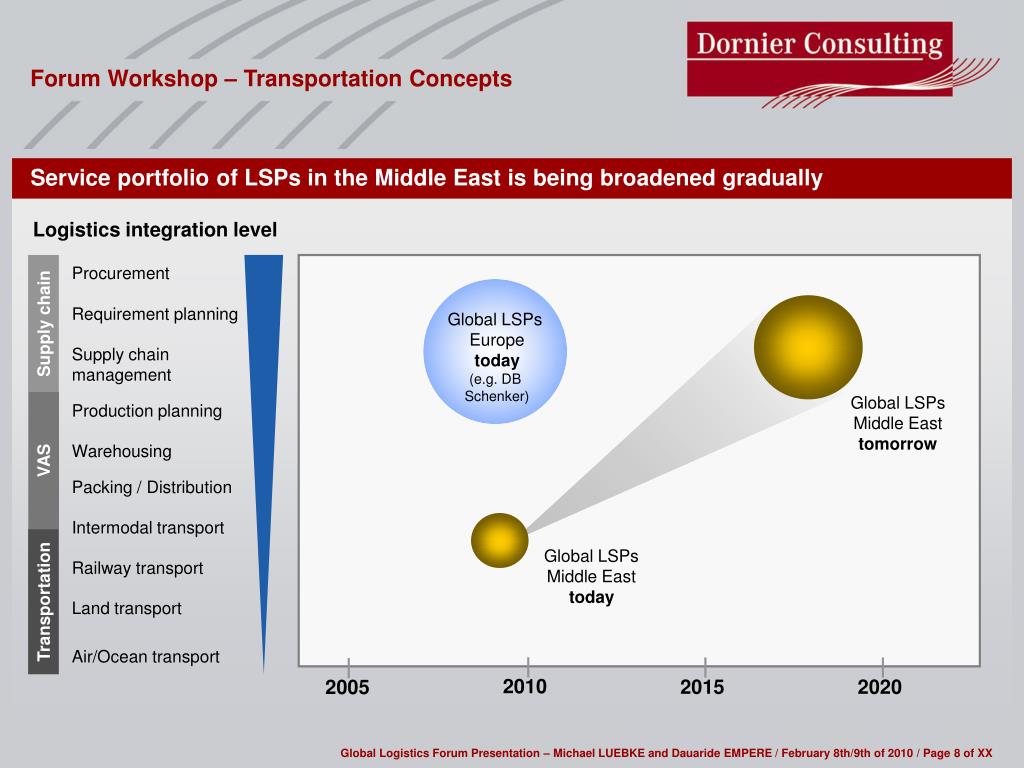 Forum Workshop – Transportation Concepts

Dornier Consulting

Service portfolio of LSPs in the Middle East is being broadened gradually

Logistics integration level

Supply chain

Procurement

Requirement planning

Supply chain management

VAS

Production planning

Warehousing

Packing / Distribution

Transportation

Intermodal transport

Railway transport

Land transport

Air/Ocean transport

Global LSPs Europe **today** (e.g. DB Schenker)

Global LSPs Middle East **tomorrow**

Global LSPs Middle East **today**

2005

2010

2015

2020

Global Logistics Forum Presentation – Michael LUEBKE and Dauaride EMPERE / February 8th/9th of 2010 / Page 8 of XX